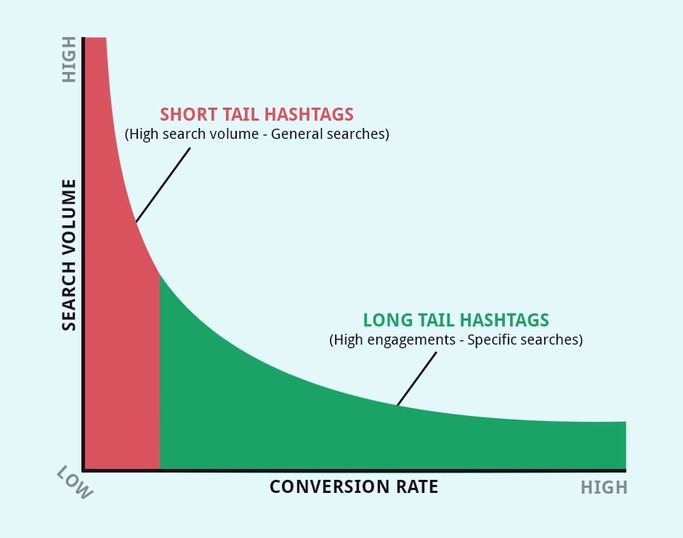 HIGH

SEARCH VOLUME

SHORT TAIL HASHTAGS
(High search volume - General searches)

LONG TAIL HASHTAGS
(High engagements - Specific searches)

LOW

CONVERSION RATE

HIGH